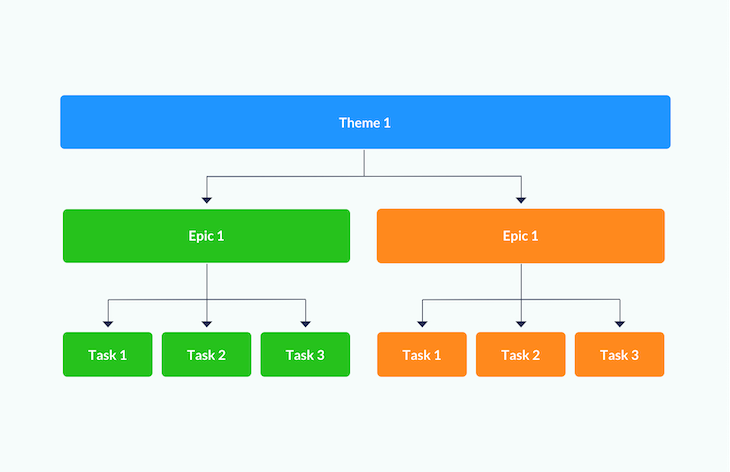 Theme 1

Epic 1

Epic 1

Task 1

Task 2

Task 3

Task 1

Task 2

Task 3